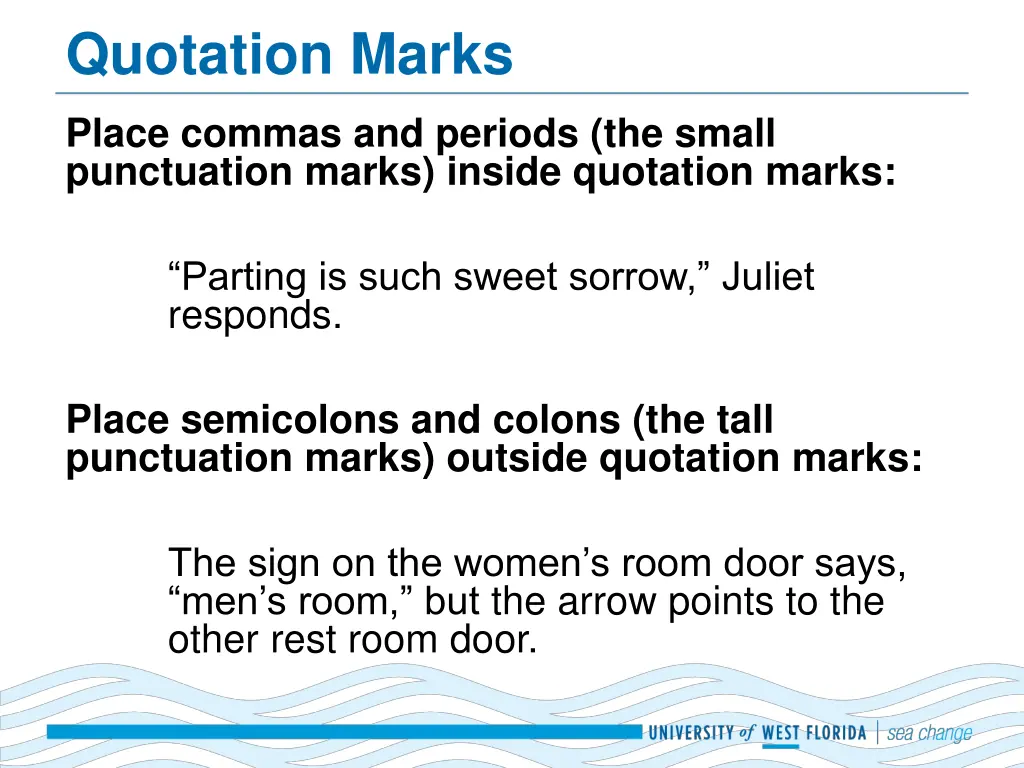 Quotation Marks

Place commas and periods (the small punctuation marks) inside quotation marks:

“Parting is such sweet sorrow,” Juliet responds.

Place semicolons and colons (the tall punctuation marks) outside quotation marks:

The sign on the women’s room door says, “men’s room,” but the arrow points to the other rest room door.

UNIVERSITY of WEST FLORIDA | sea change